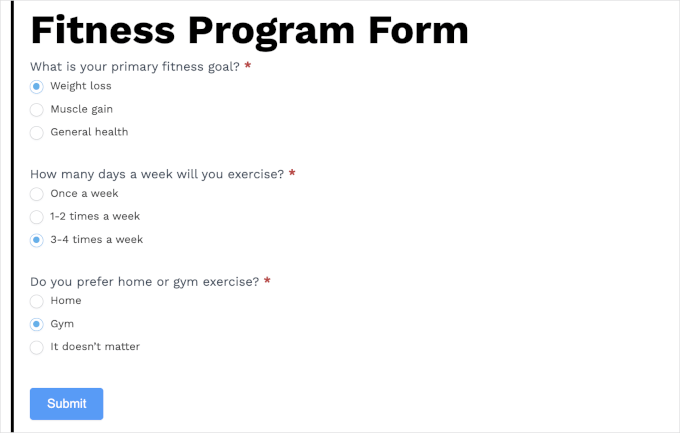 Fitness Program Form

What is your primary fitness goal? *

Weight loss

Muscle gain

General health

How many days a week will you exercise? *

Once a week

1-2 times a week

3-4 times a week

Do you prefer home or gym exercise? *

Home

Gym

It doesn't matter

Submit